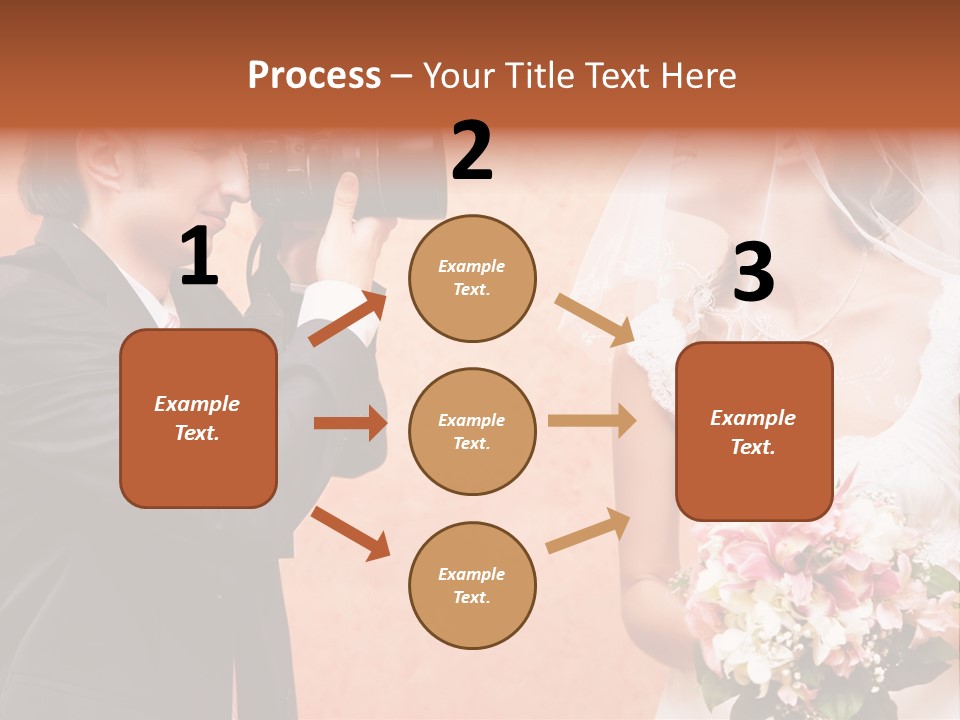 Process – Your Title Text Here

1

Example Text.

2

Example Text.

Example Text.

Example Text.

3

Example Text.